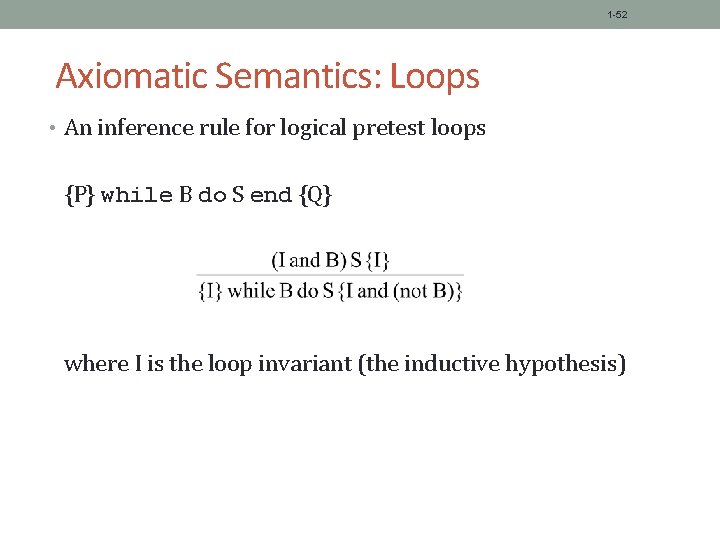 1-52

Axiomatic Semantics: Loops

• An inference rule for logical pretest loops

{P} while B do S end {Q}

$\frac{\text{(I and B) S \{I\}}}{\text{\{I\} while B do S \{I and (not B)\}}}$

where I is the loop invariant (the inductive hypothesis)